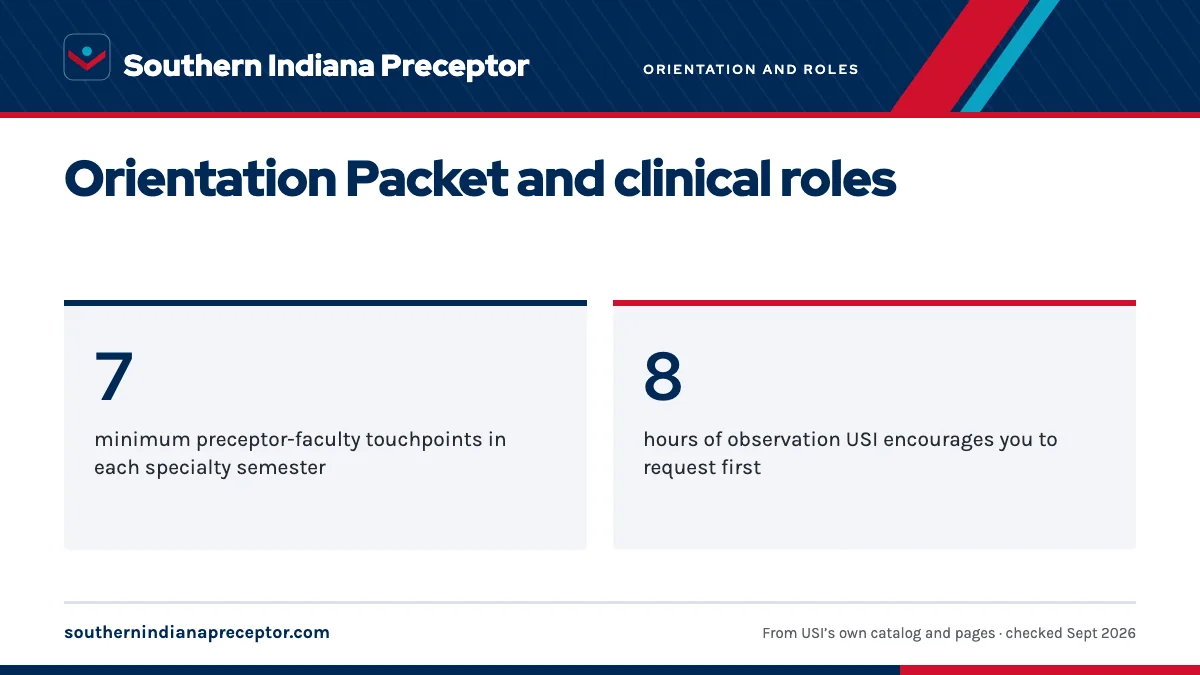 Southern Indiana Preceptor

ORIENTATION AND ROLES

Orientation Packet and clinical roles

7

minimum preceptor-faculty touchpoints in each specialty semester

8

hours of observation USI encourages you to request first

southernindianapreceptor.com

From USI's own catalog and pages · checked Sept 2026